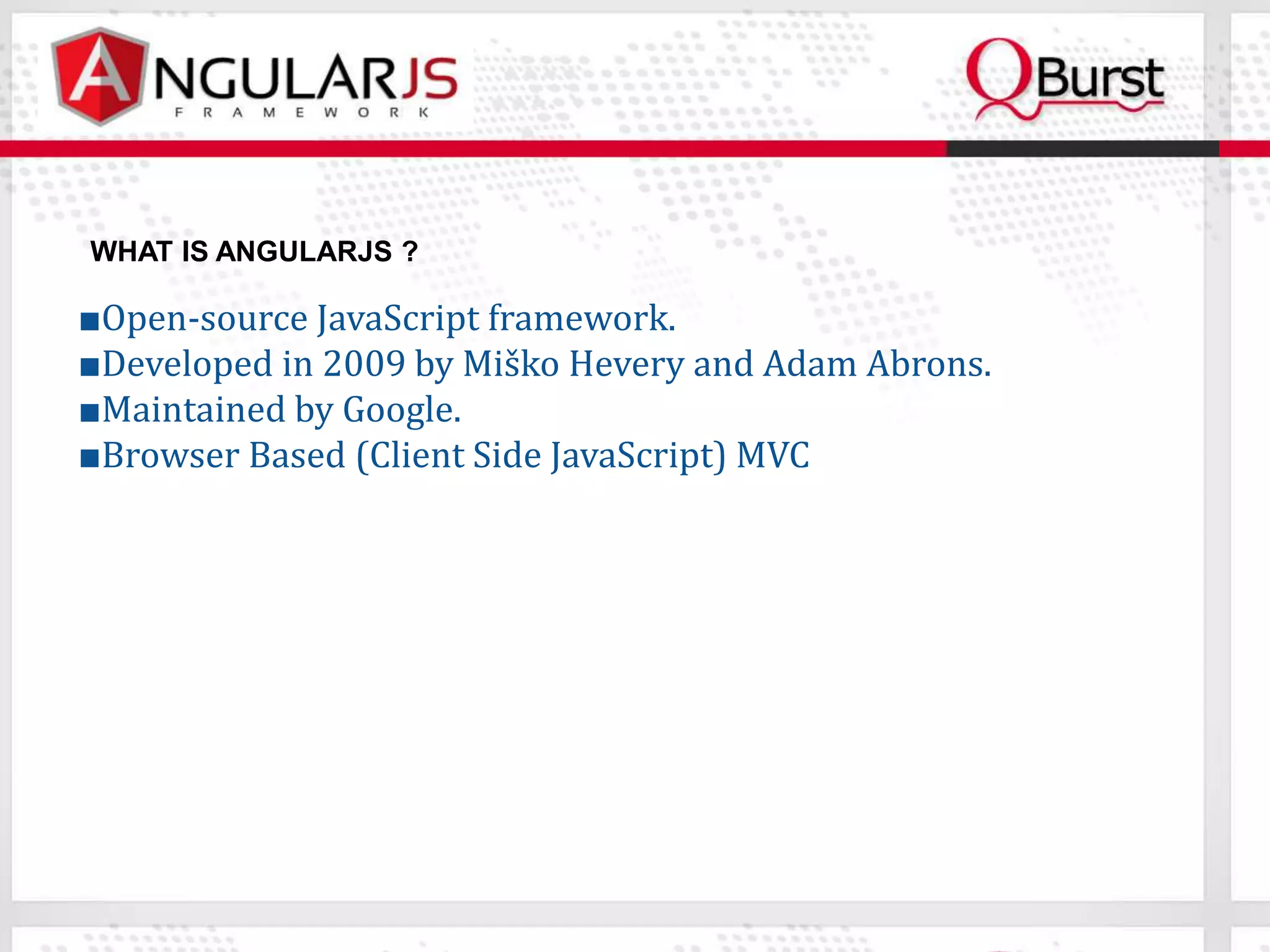 ANGULARJS
FRAMEWORK

QBurst

WHAT IS ANGULARJS ?

■Open-source JavaScript framework.
■Developed in 2009 by Miško Hevery and Adam Abrons.
■Maintained by Google.
■Browser Based (Client Side JavaScript) MVC